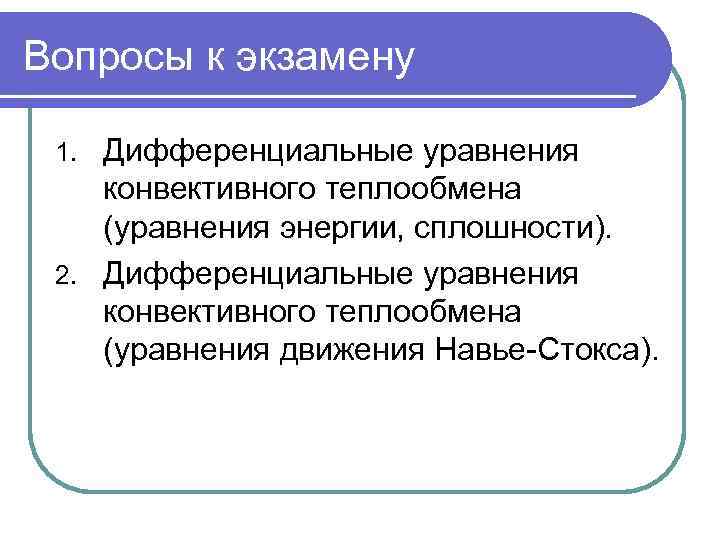 Вопросы к экзамену

1. Дифференциальные уравнения конвективного теплообмена (уравнения энергии, сплошности).
2. Дифференциальные уравнения конвективного теплообмена (уравнения движения Навье-Стокса).